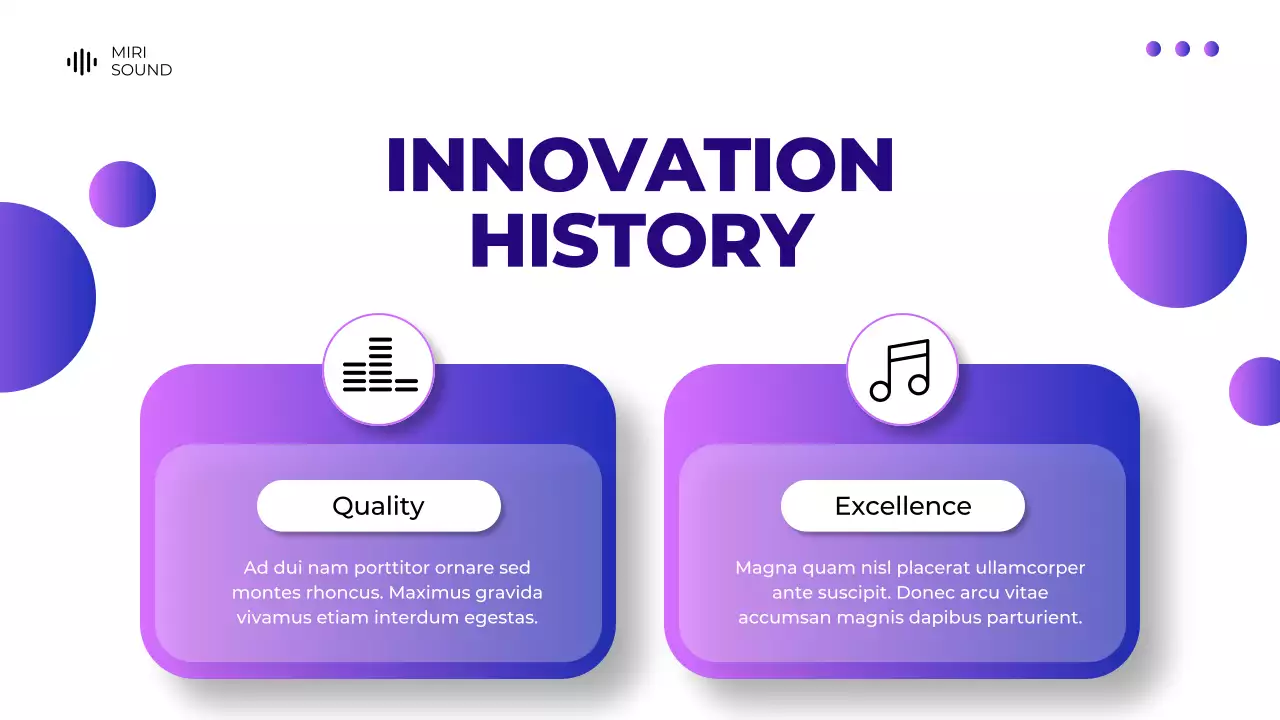 MIRI
SOUND

INNOVATION HISTORY

Quality

Ad dui nam porttitor ornare sed montes rhoncus. Maximus gravida vivamus etiam interdum egestas.

Excellence

Magna quam nisl placerat ullamcorper ante suscipit. Donec arcu vitae accumsan magnis dapibus parturient.